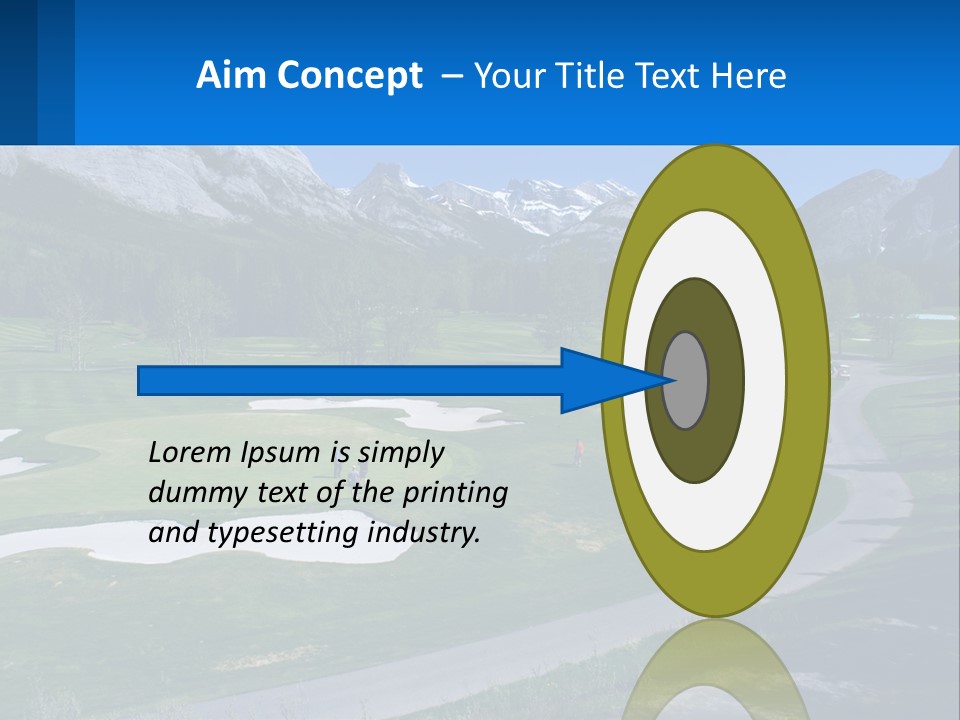 Aim Concept – Your Title Text Here

Lorem Ipsum is simply dummy text of the printing and typesetting industry.